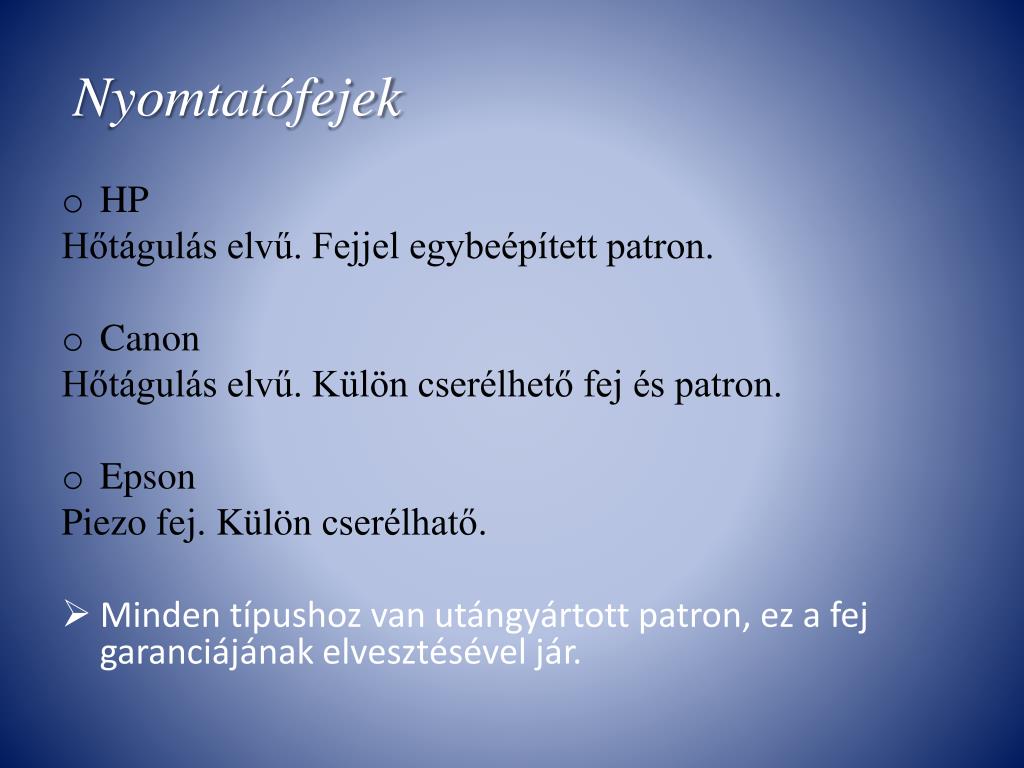 Nyomtatófejek

o HP
Hőtágulás elvű. Fejjel egybeépített patron.

o Canon
Hőtágulás elvű. Külön cserélhető fej és patron.

o Epson
Piezo fej. Külön cserélható.

➢ Minden típushoz van utángyártott patron, ez a fej garanciájának elvesztésével jár.